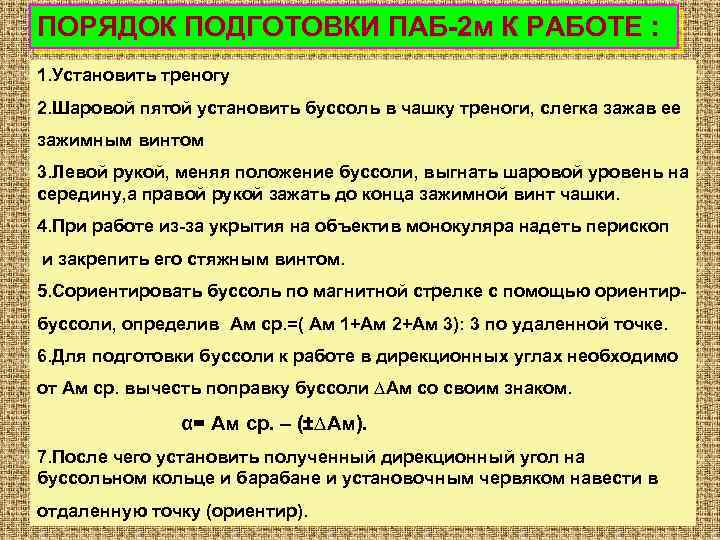 ПОРЯДОК ПОДГОТОВКИ ПАБ-2м К РАБОТЕ :

1.Установить треногу

2.Шаровой пятой установить буссоль в чашку треноги, слегка зажав ее зажимным винтом

3.Левой рукой, меняя положение буссоли, выгнать шаровой уровень на середину,а правой рукой зажать до конца зажимной винт чашки.

4.При работе из-за укрытия на объектив монокуляра надеть перископ и закрепить его стяжным винтом.

5.Сориентировать буссоль по магнитной стрелке с помощью ориентир-буссоли, определив Ам ср.=( Ам 1+Ам 2+Ам 3): 3 по удаленной точке.

6.Для подготовки буссоли к работе в дирекционных углах необходимо от Ам ср. вычесть поправку буссоли $\Delta$Ам со своим знаком.

$\alpha$= Ам ср. – ($\pm\Delta$Ам).

7.После чего установить полученный дирекционный угол на буссольном кольце и барабане и установочным червяком навести в отдаленную точку (ориентир).